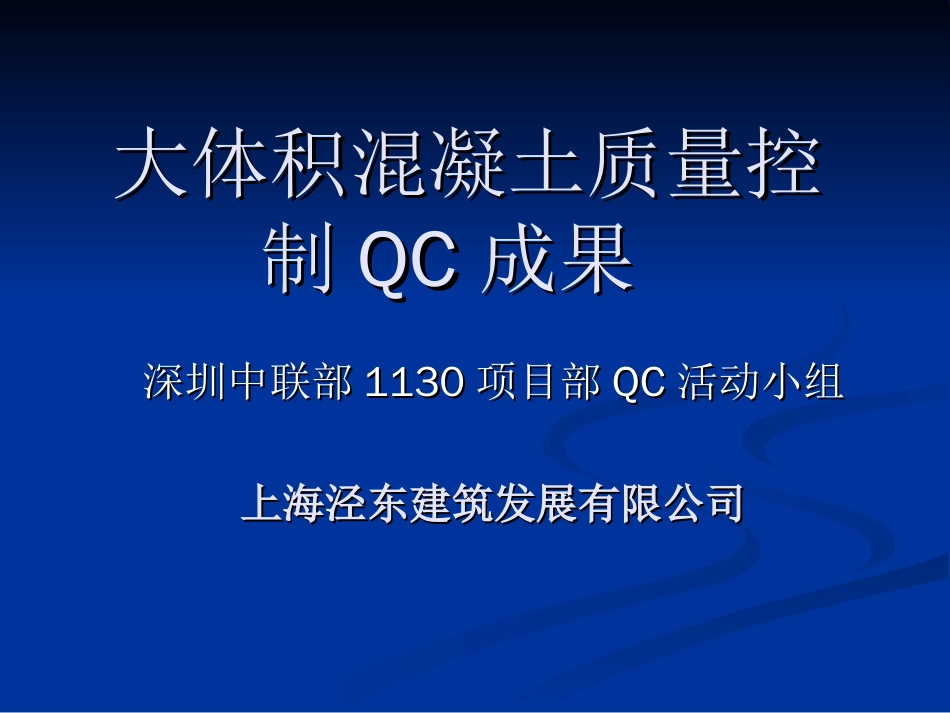 大体积混凝土质量控制 QC 成果

深圳中联部 1130 项目部 QC 活动小组

上海泾东建筑发展有限公司